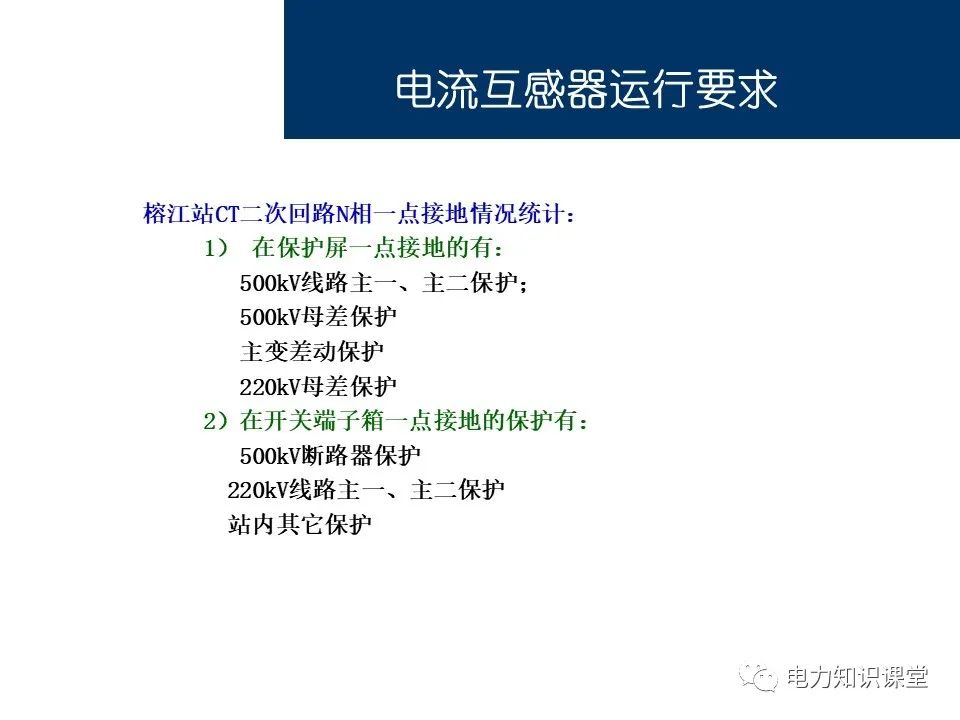 电流互感器运行要求

榕江站CT二次回路N相一点接地情况统计：

1） 在保护屏一点接地的有：

500kV线路主一、主二保护；

500kV母差保护

主变差动保护

220kV母差保护

2）在开关端子箱一点接地的保护有：

500kV断路器保护

220kV线路主一、主二保护

站内其它保护

电力知识课堂